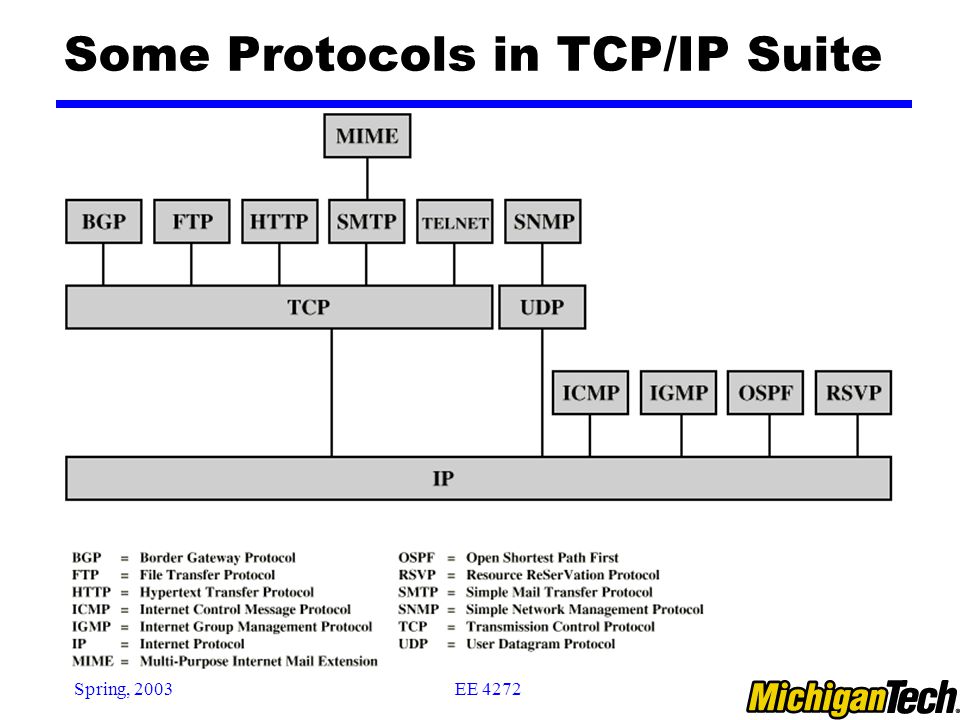 Some Protocols in TCP/IP Suite

MIME

BGP FTP HTTP SMTP TELNET SNMP

TCP UDP

ICMP IGMP OSPF RSVP

IP

BGP = Border Gateway Protocol
FTP = File Transfer Protocol
HTTP = Hypertext Transfer Protocol
ICMP = Internet Control Message Protocol
IGMP = Internet Group Management Protocol
IP = Internet Protocol
MIME = Multi-Purpose Internet Mail Extension

OSPF = Open Shortest Path First
RSVP = Resource ReSerVation Protocol
SMTP = Simple Mail Transfer Protocol
SNMP = Simple Network Management Protocol
TCP = Transmission Control Protocol
UDP = User Datagram Protocol

Spring, 2003

EE 4272

MichiganTech